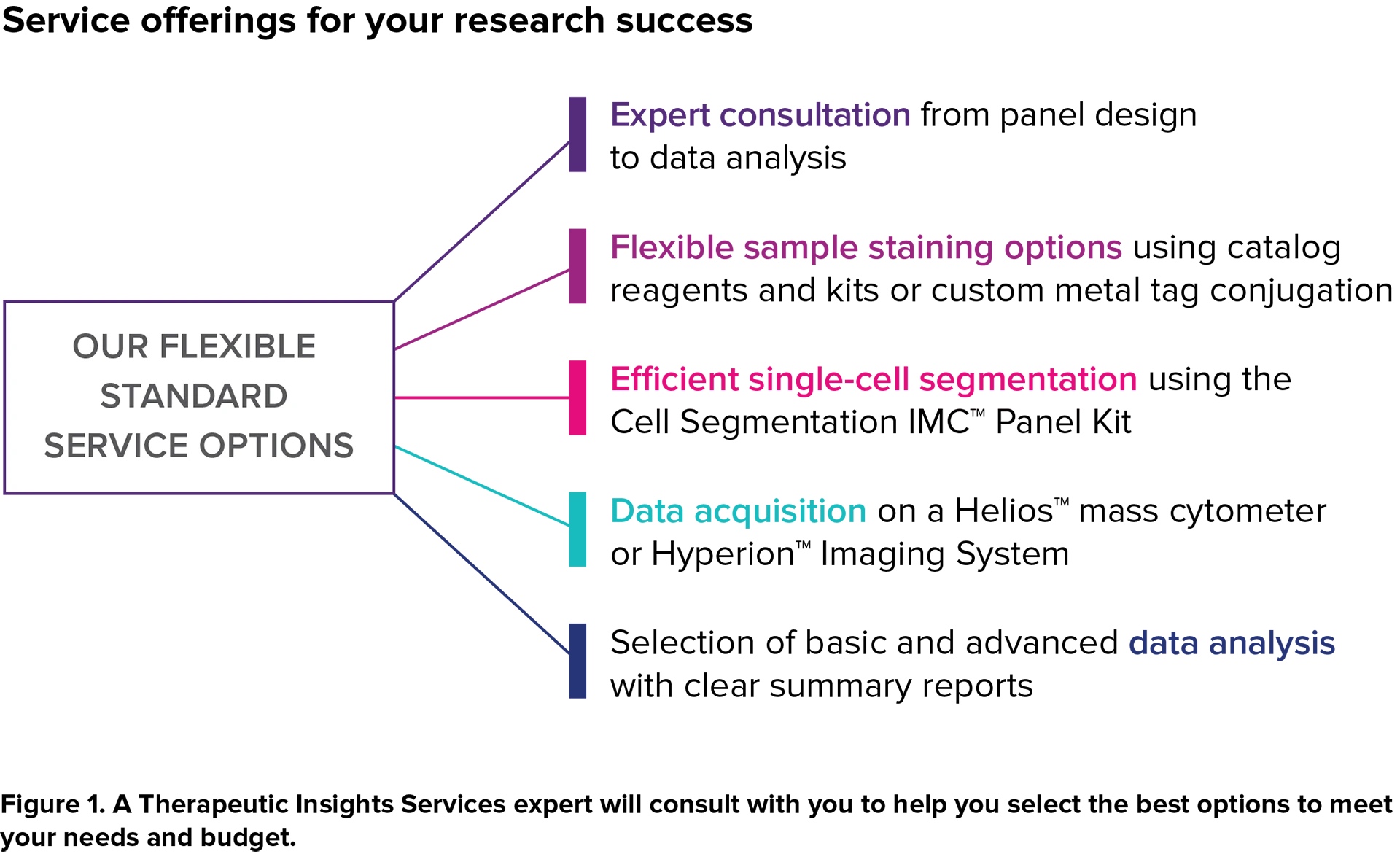 Service offerings for your research success

OUR FLEXIBLE STANDARD SERVICE OPTIONS

Expert consultation from panel design to data analysis

Flexible sample staining options using catalog reagents and kits or custom metal tag conjugation

Efficient single-cell segmentation using the Cell Segmentation IMC™ Panel Kit

Data acquisition on a Helios™ mass cytometer or Hyperion™ Imaging System

Selection of basic and advanced data analysis with clear summary reports

Figure 1. A Therapeutic Insights Services expert will consult with you to help you select the best options to meet your needs and budget.